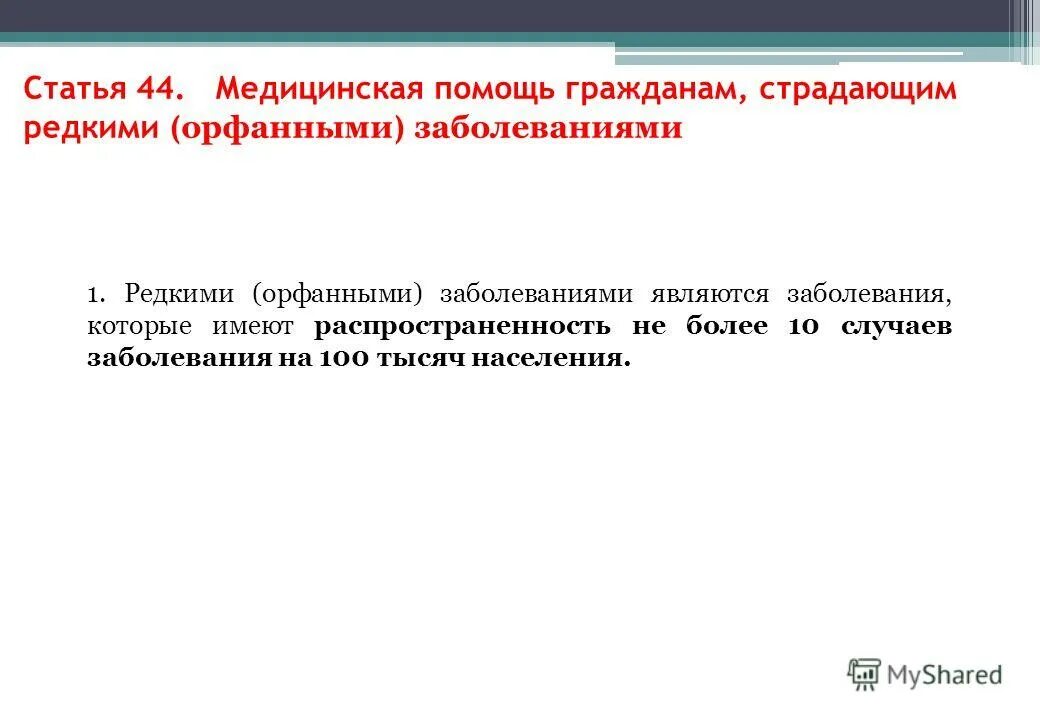 Статья 44. Медицинская помощь гражданам, страдающим редкими (орфанными) заболеваниями

1. Редкими (орфанными) заболеваниями являются заболевания, которые имеют распространенность не более 10 случаев заболевания на 100 тысяч населения.

MyShared